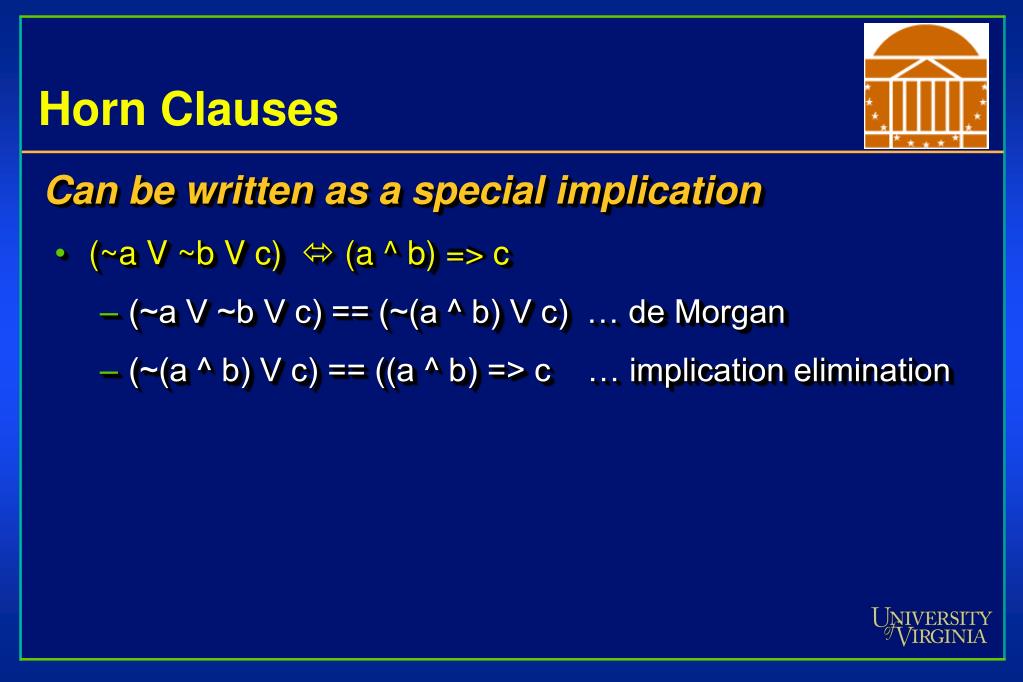 Horn Clauses

Can be written as a special implication

• (~a V ~b V c) ⇔ (a ^ b) => c

– (~a V ~b V c) == (~(a ^ b) V c) … de Morgan

– (~(a ^ b) V c) == ((a ^ b) => c … implication elimination

UNIVERSITY of VIRGINIA